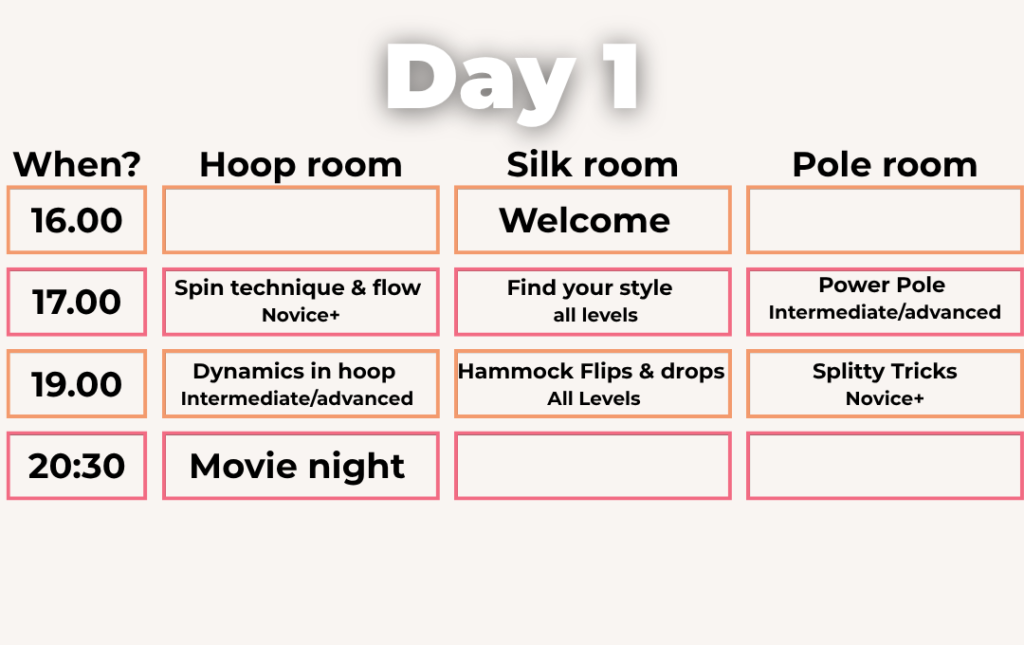 Day 1

| When? | Hoop room | Silk room | Pole room |
|---|---|---|---|
| 16.00 | | Welcome | |
| 17.00 | Spin technique & flow Novice+ | Find your style all levels | Power Pole Intermediate/advanced |
| 19.00 | Dynamics in hoop Intermediate/advanced | Hammock Flips & drops All Levels | Splitty Tricks Novice+ |
| 20:30 | Movie night | | |